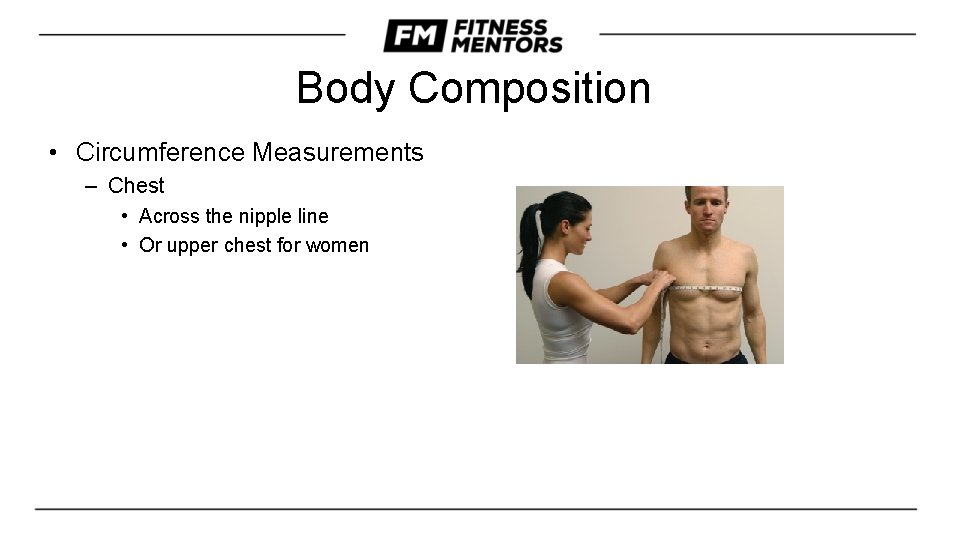 FM FITNESS MENTORS

Body Composition

• Circumference Measurements
 – Chest
 • Across the nipple line
 • Or upper chest for women